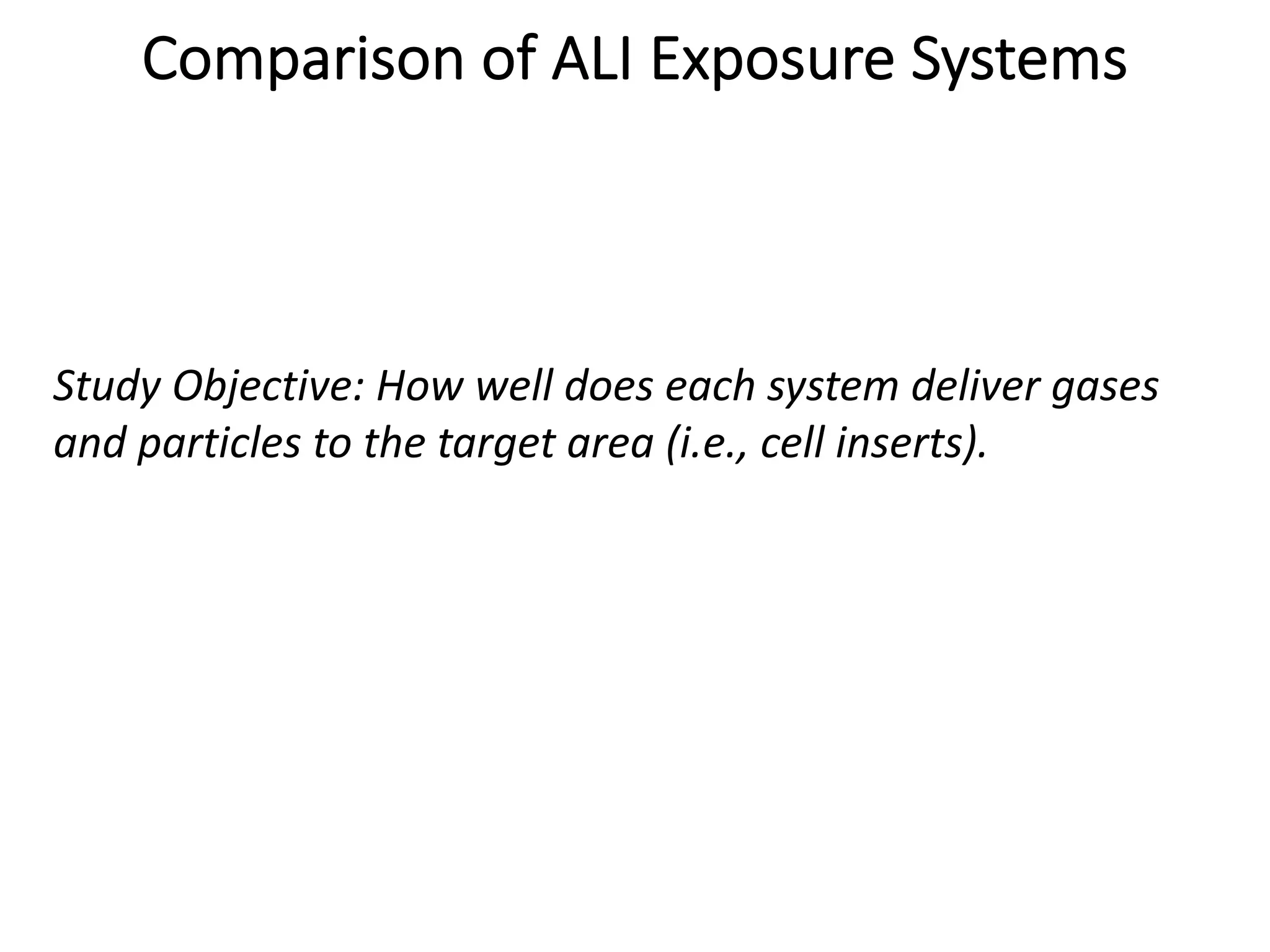 Comparison of ALI Exposure Systems

Study Objective: How well does each system deliver gases and particles to the target area (i.e., cell inserts).